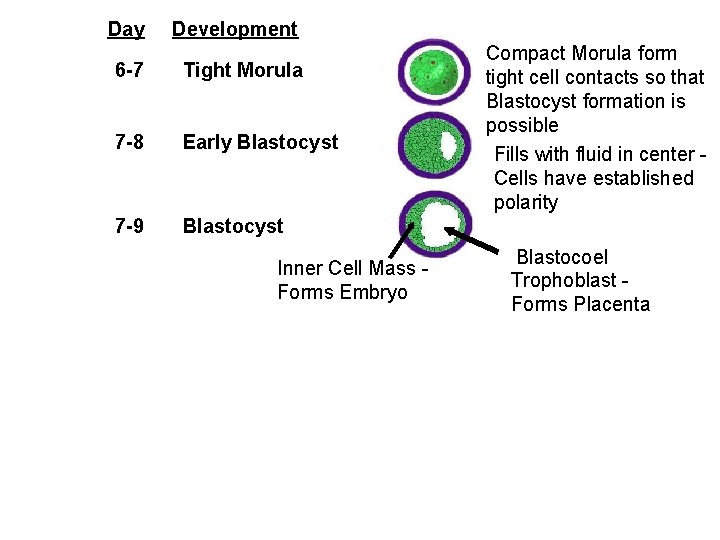 | Day | Development |
|---|---|
| 6-7 | Tight Morula |
| 7-8 | Early Blastocyst |
| 7-9 | Blastocyst |

Compact Morula form tight cell contacts so that Blastocyst formation is possible

Fills with fluid in center - Cells have established polarity

Inner Cell Mass - Forms Embryo

Blastocoel
Trophoblast - Forms Placenta